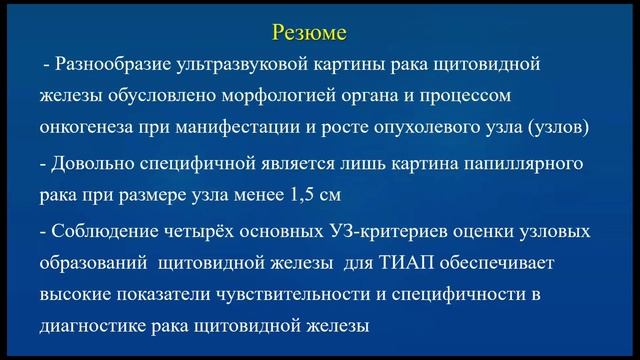 Резюме

- Разнообразие ультразвуковой картины рака щитовидной железы обусловлено морфологией органа и процессом онкогенеза при манифестации и росте опухолевого узла (узлов)

- Довольно специфичной является лишь картина папиллярного рака при размере узла менее 1,5 см

- Соблюдение четырёх основных УЗ-критериев оценки узловых образований щитовидной железы для ТИАП обеспечивает высокие показатели чувствительности и специфичности в диагностике рака щитовидной железы